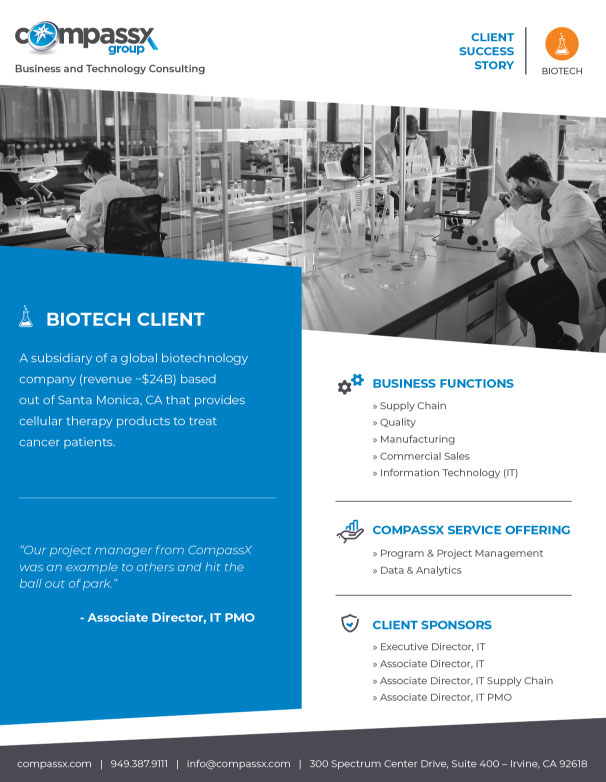 compassx group
Business and Technology Consulting

CLIENT SUCCESS STORY

BIOTECH

BIOTECH CLIENT

A subsidiary of a global biotechnology company (revenue ~$24B) based out of Santa Monica, CA that provides cellular therapy products to treat cancer patients.

"Our project manager from CompassX was an example to others and hit the ball out of park."

- Associate Director, IT PMO

BUSINESS FUNCTIONS
» Supply Chain
» Quality
» Manufacturing
» Commercial Sales
» Information Technology (IT)

COMPASSX SERVICE OFFERING
» Program & Project Management
» Data & Analytics

CLIENT SPONSORS
» Executive Director, IT
» Associate Director, IT
» Associate Director, IT Supply Chain
» Associate Director, IT PMO

compassx.com | 949.387.9111 | info@compassx.com | 300 Spectrum Center Drive, Suite 400 – Irvine, CA 92618